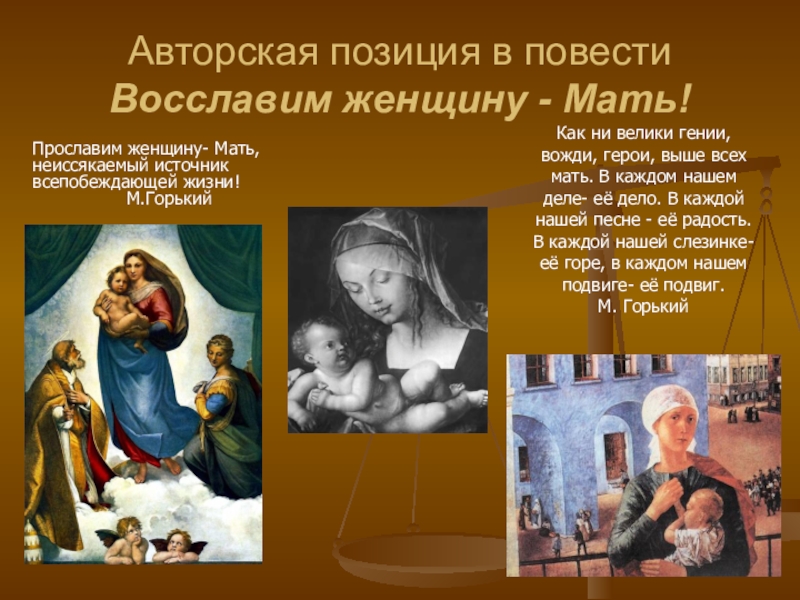 Авторская позиция в повести
Восславим женщину - Мать!

Прославим женщину- Мать, неиссякаемый источник всепобеждающей жизни!
М.Горький

Как ни велики гении, вожди, герои, выше всех мать. В каждом нашем деле- её дело. В каждой нашей песне - её радость. В каждой нашей слезинке- её горе, в каждом нашем подвиге- её подвиг.
М. Горький